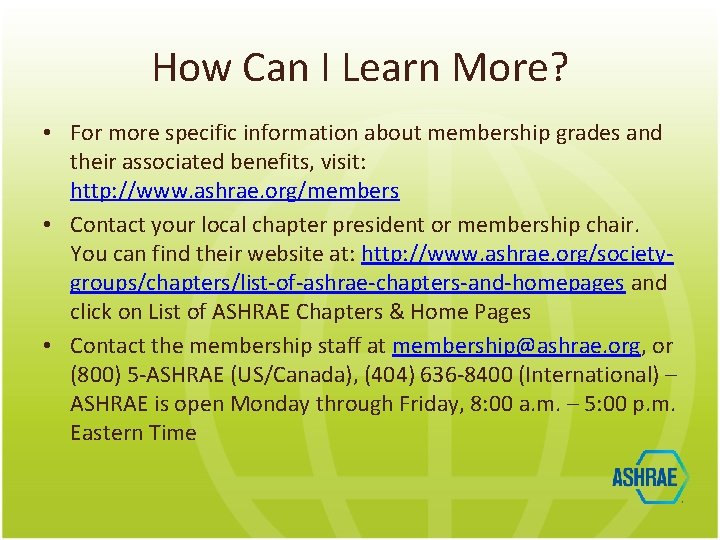 How Can I Learn More?

• For more specific information about membership grades and their associated benefits, visit: http://www.ashrae.org/members

• Contact your local chapter president or membership chair. You can find their website at: http://www.ashrae.org/society-groups/chapters/list-of-ashrae-chapters-and-homepages and click on List of ASHRAE Chapters & Home Pages

• Contact the membership staff at membership@ashrae.org, or (800) 5-ASHRAE (US/Canada), (404) 636-8400 (International) – ASHRAE is open Monday through Friday, 8:00 a.m. – 5:00 p.m. Eastern Time

ASHRAE